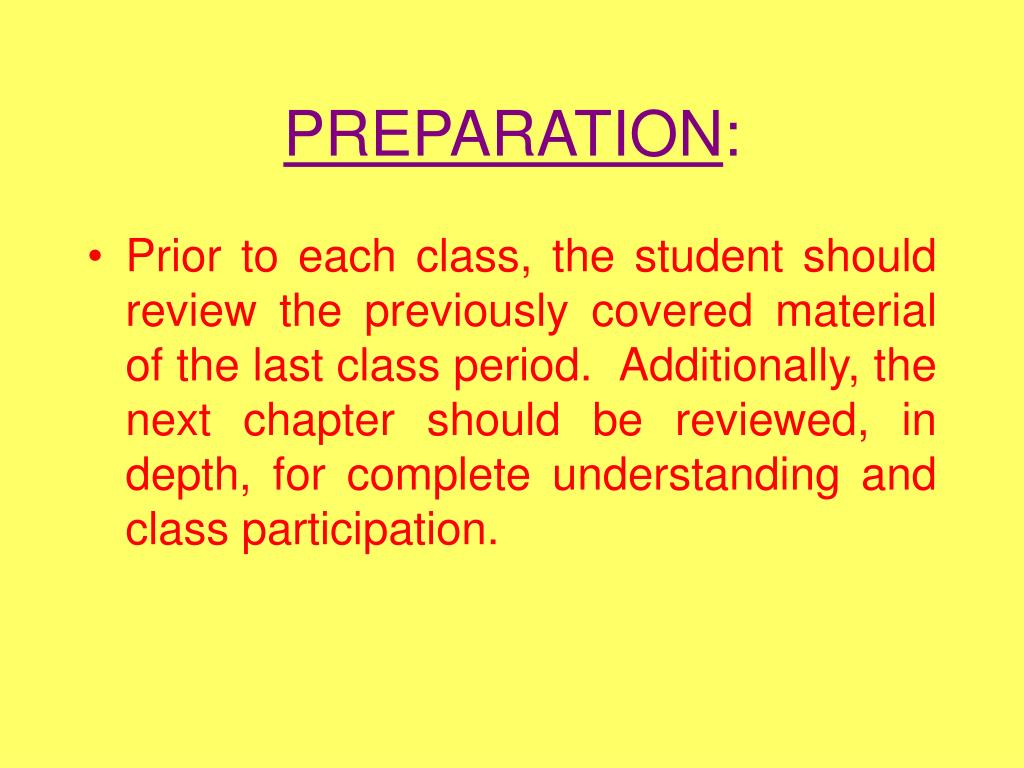 PREPARATION:

• Prior to each class, the student should review the previously covered material of the last class period. Additionally, the next chapter should be reviewed, in depth, for complete understanding and class participation.